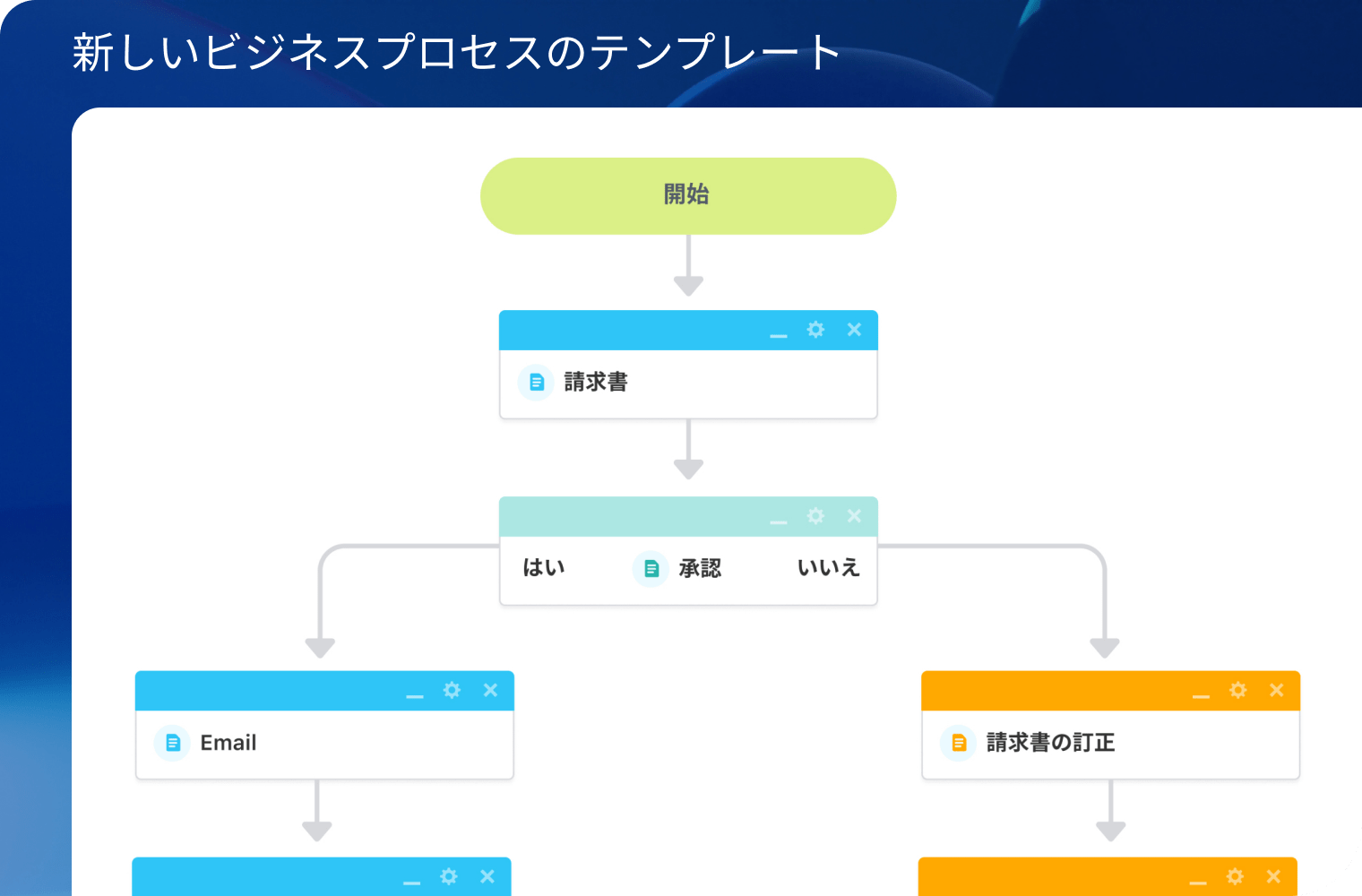 新しいビジネスプロセスのテンプレート

開始

請求書

はい

承認

いいえ

Email

請求書の訂正